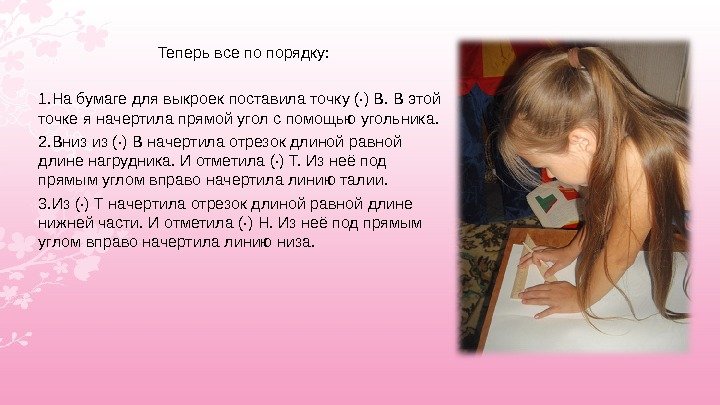 Теперь все по порядку:

1.На бумаге для выкроек поставила точку (·) В. В этой точке я начертила прямой угол с помощью угольника.

2.Вниз из (·) В начертила отрезок длиной равной длине нагрудника. И отметила (·) Т. Из неё под прямым углом вправо начертила линию талии.

3.Из (·) Т начертила отрезок длиной равной длине нижней части. И отметила (·) Н. Из неё под прямым углом вправо начертила линию низа.